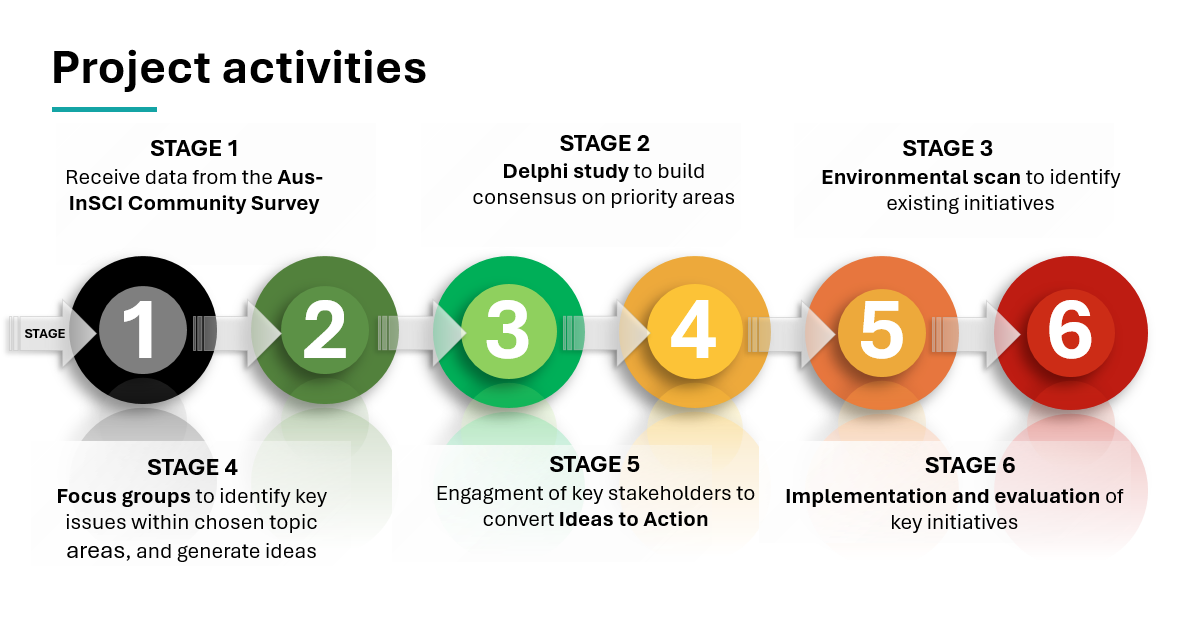 Project activities

STAGE 1
Receive data from the Aus-InSCI Community Survey

STAGE 2
Delphi study to build consensus on priority areas

STAGE 3
Environmental scan to identify existing initiatives

STAGE

1

2

3

4

5

6

STAGE 4
Focus groups to identify key issues within chosen topic areas, and generate ideas

STAGE 5
Engagment of key stakeholders to convert Ideas to Action

STAGE 6
Implementation and evaluation of key initiatives